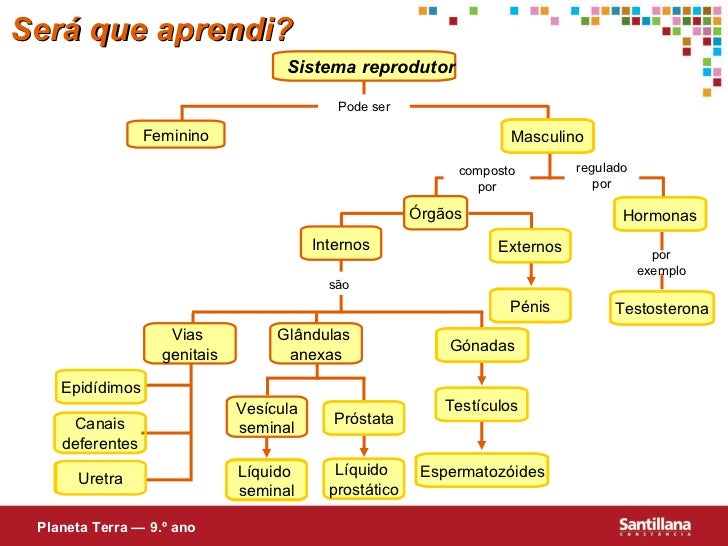 Será que aprendi?

Sistema reprodutor

Pode ser

Feminino

Masculino

composto por

regulado por

Órgãos

Hormonas

Internos

Externos

por exemplo

são

Pénis

Testosterona

Vias genitais

Glândulas anexas

Gónadas

Epidídimos

Canais deferentes

Uretra

Vesícula seminal

Próstata

Testículos

Líquido seminal

Líquido prostático

Espermatozóides

Planeta Terra — 9.º ano

Santillana
CONSTÂNCIA